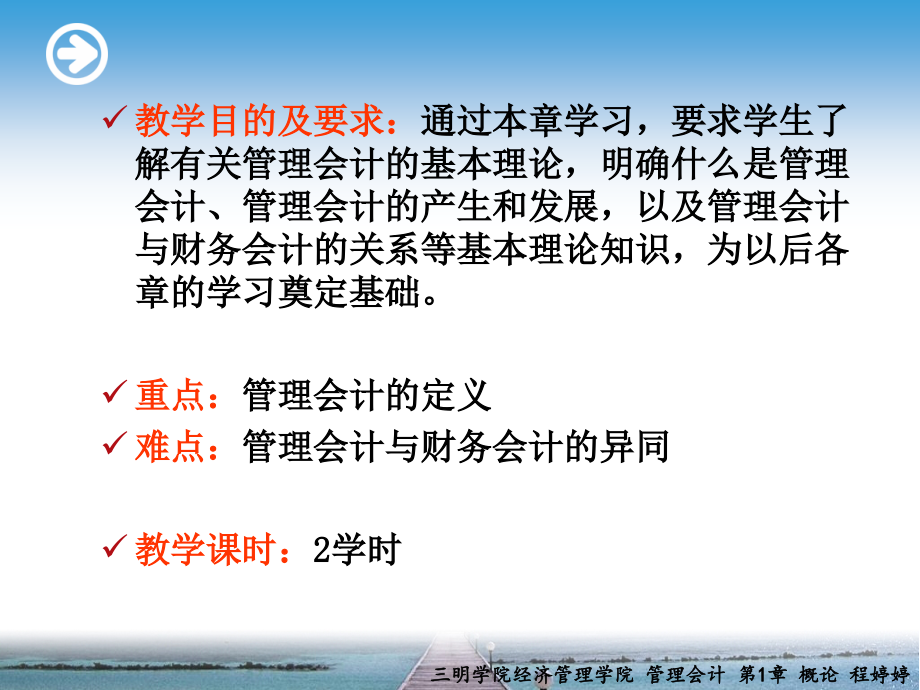 ✓ 教学目的及要求：通过本章学习，要求学生了解有关管理会计的基本理论，明确什么是管理会计、管理会计的产生和发展，以及管理会计与财务会计的关系等基本理论知识，为以后各章的学习奠定基础。

✓ 重点：管理会计的定义

✓ 难点：管理会计与财务会计的异同

✓ 教学课时：2学时

三明学院经济管理学院 管理会计 第1章 概论 程婷婷